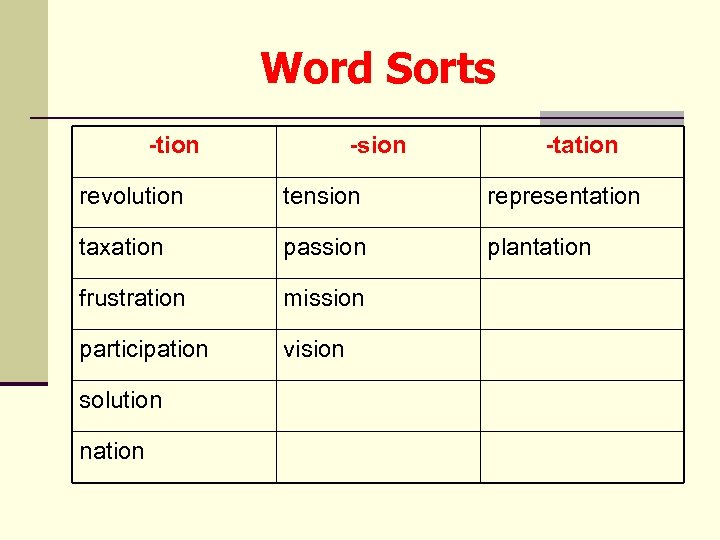 Word Sorts

| -tion | -sion | -tation |
|---|---|---|
| revolution | tension | representation |
| taxation | passion | plantation |
| frustration | mission | |
| participation | vision | |
| solution | | |
| nation | | |